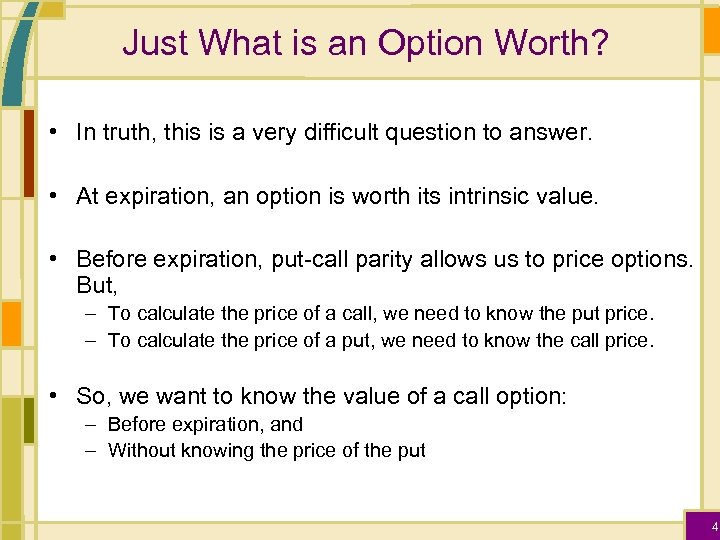 Just What is an Option Worth?

• In truth, this is a very difficult question to answer.

• At expiration, an option is worth its intrinsic value.

• Before expiration, put-call parity allows us to price options. But,
– To calculate the price of a call, we need to know the put price.
– To calculate the price of a put, we need to know the call price.

• So, we want to know the value of a call option:
– Before expiration, and
– Without knowing the price of the put

4